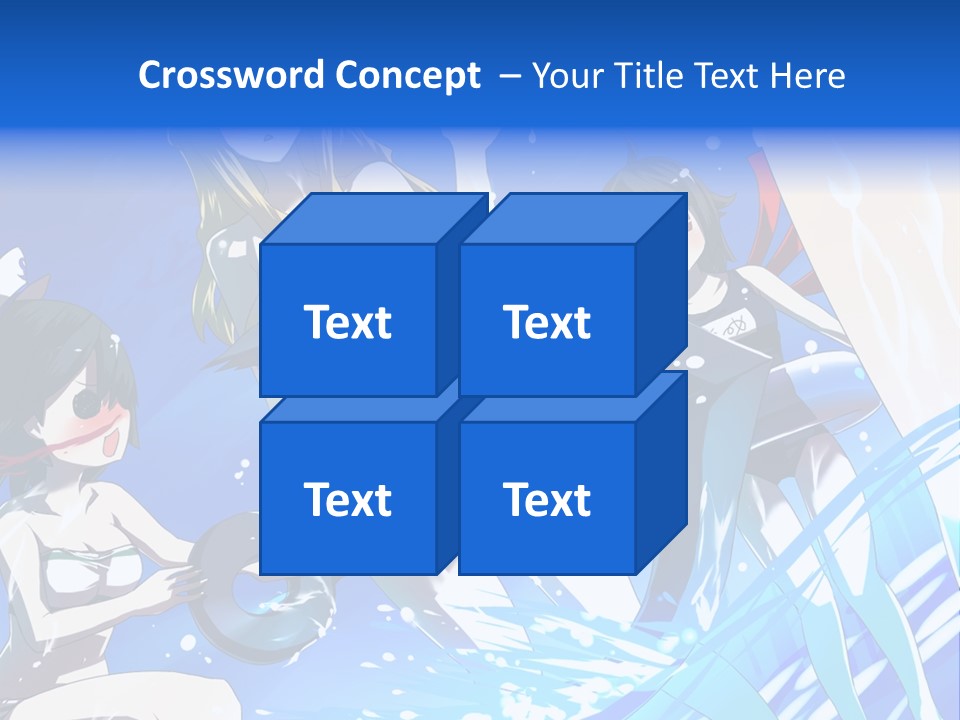 Crossword Concept – Your Title Text Here

Text

Text

Text

Text